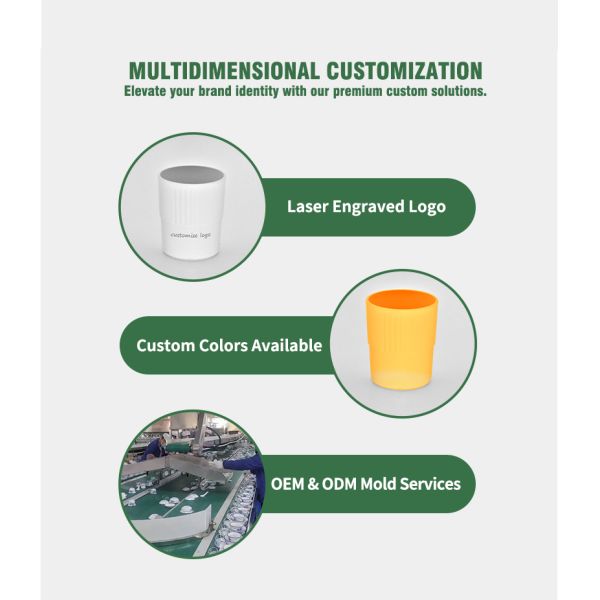 MULTIDIMENSIONAL CUSTOMIZATION
Elevate your brand identity with our premium custom solutions.

customize logo

Laser Engraved Logo

Custom Colors Available

OEM & ODM Mold Services